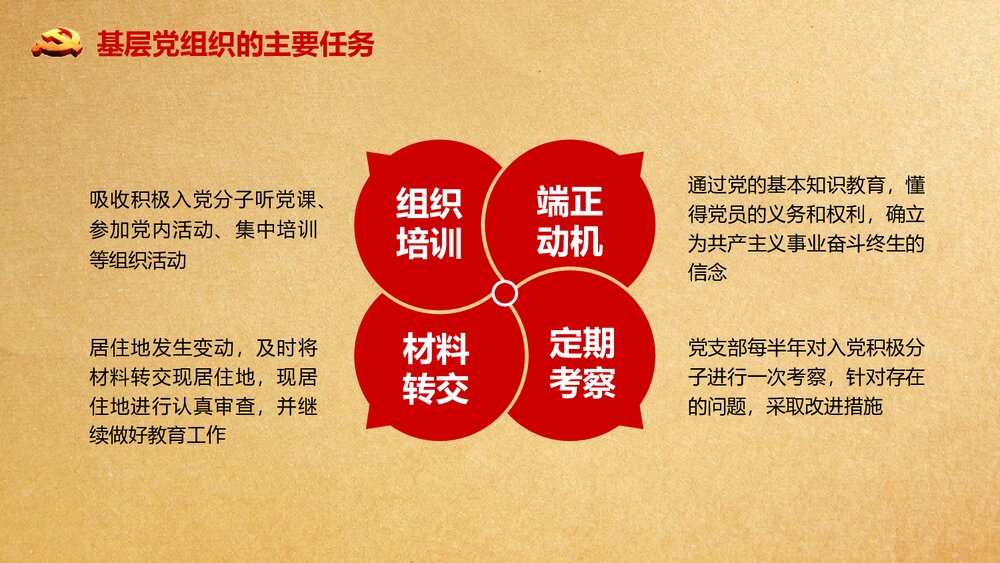 基层党组织的主要任务

吸收积极入党分子听党课、参加党内活动、集中培训等组织活动

组织培训

端正动机

通过党的基本知识教育，懂得党员的义务和权利，确立为共产主义事业奋斗终生的信念

居住地发生变动，及时将材料转交现居住地，现居住地进行认真审查，并继续做好教育工作

材料转交

定期考察

党支部每半年对入党积极分子进行一次考察，针对存在的问题，采取改进措施